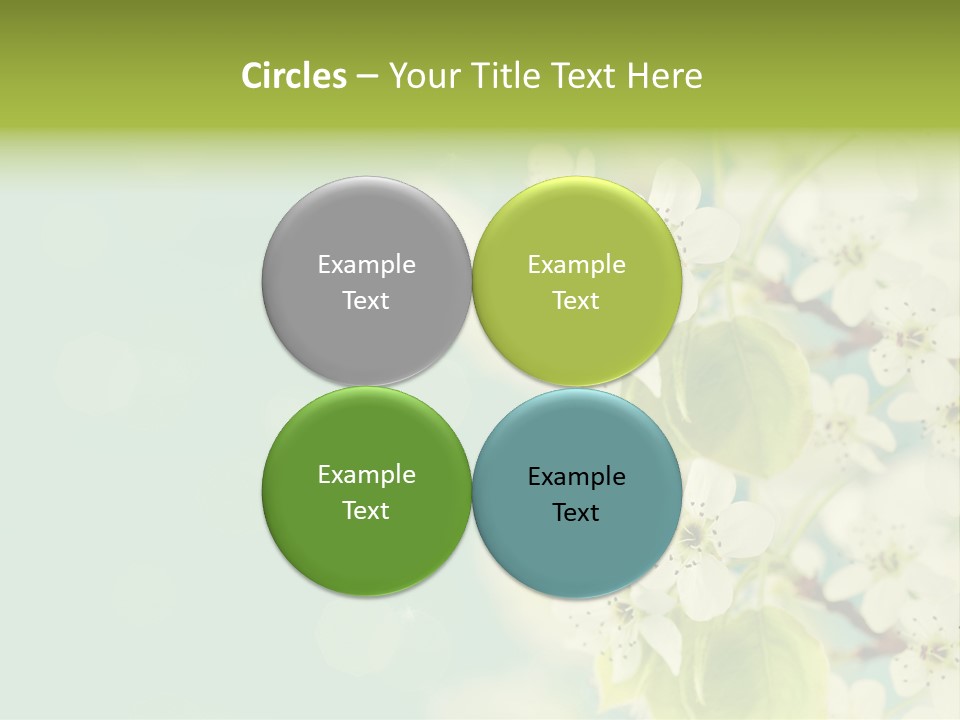 Circles – Your Title Text Here

Example Text

Example Text

Example Text

Example Text